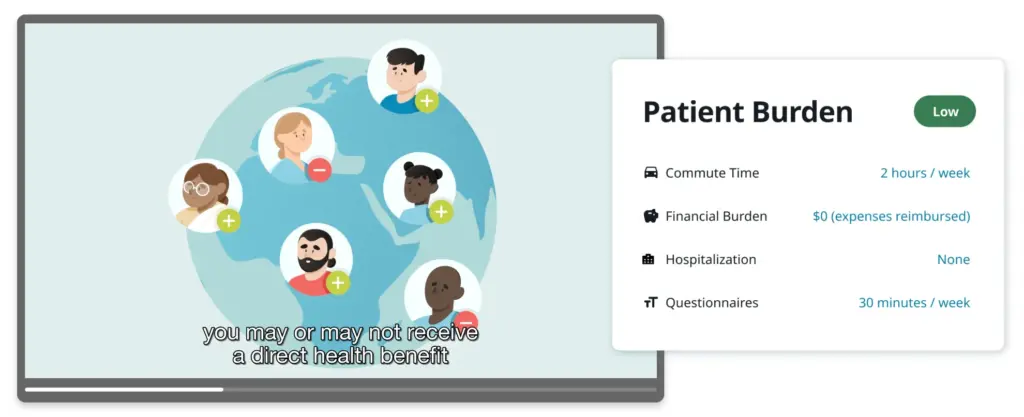 you may or may not receive a direct health benefit

Patient Burden
Low

| | |
|---|---|
| Commute Time | 2 hours / week |
| Financial Burden | $0 (expenses reimbursed) |
| Hospitalization | None |
| Questionnaires | 30 minutes / week |